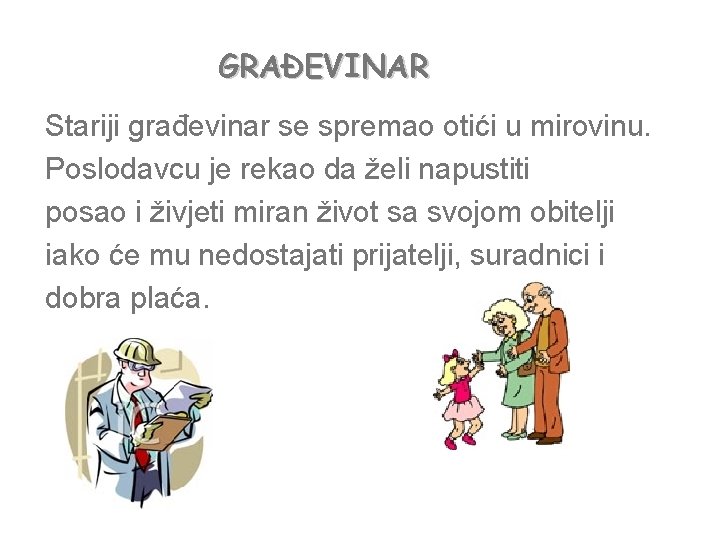 GRAĐEVINAR

Stariji građevinar se spremao otići u mirovinu. Poslodavcu je rekao da želi napustiti posao i živjeti miran život sa svojom obitelji iako će mu nedostajati prijatelji, suradnici i dobra plaća.